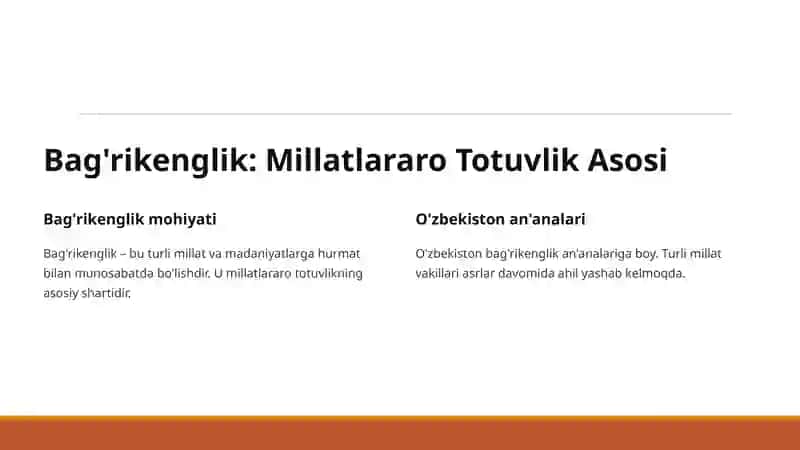 Bag'rikenglik: Millatlararo Totuvlik Asosi

Bag'rikenglik mohiyati

Bag'rikenglik – bu turli millat va madaniyatlarga hurmat bilan munosabatda bo'lishdir. U millatlararo totuvlikning asosiy shartidir.

O'zbekiston an'analari

O'zbekiston bag'rikenglik an'analariga boy. Turli millat vakillari asrlar davomida ahil yashab kelmoqda.